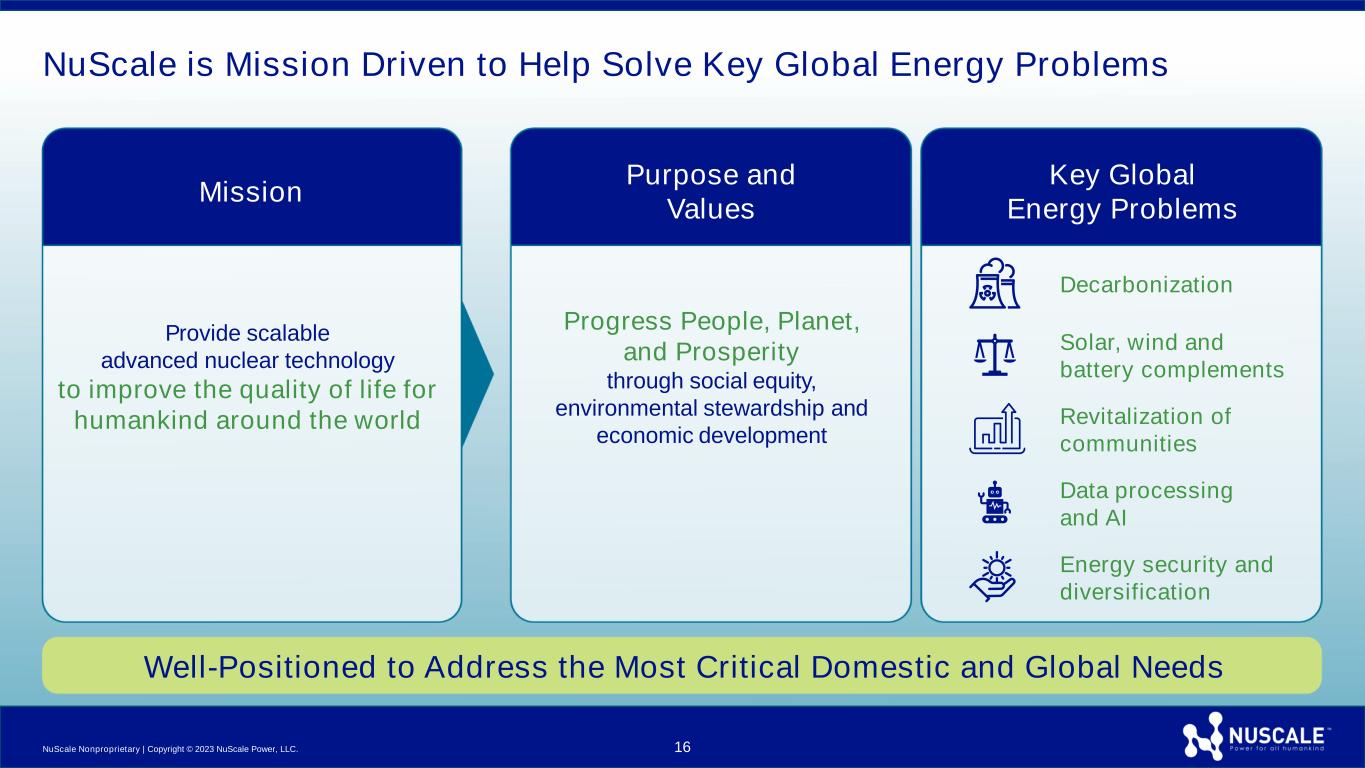 NuScale is Mission Driven to Help Solve Key Global Energy Problems

Mission

Provide scalable advanced nuclear technology to improve the quality of life for humankind around the world

Purpose and Values

Progress People, Planet, and Prosperity through social equity, environmental stewardship and economic development

Key Global Energy Problems

Decarbonization

Solar, wind and battery complements

Revitalization of communities

Data processing and AI

Energy security and diversification

Well-Positioned to Address the Most Critical Domestic and Global Needs

NuScale Nonproprietary | Copyright © 2023 NuScale Power, LLC.

16

NUSCALE™
Power for all humankind